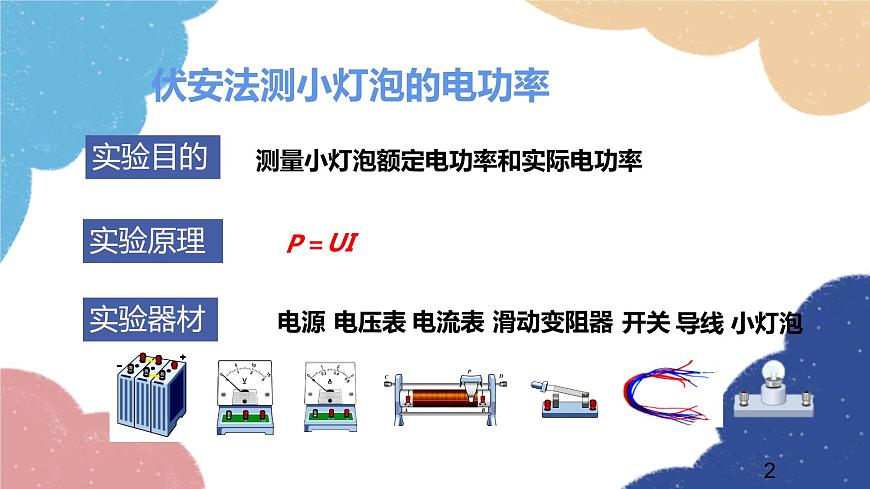 伏安法测小灯泡的电功率

实验目的 测量小灯泡额定电功率和实际电功率

实验原理 $P = UI$

实验器材 电源 电压表 电流表 滑动变阻器 开关 导线 小灯泡

2